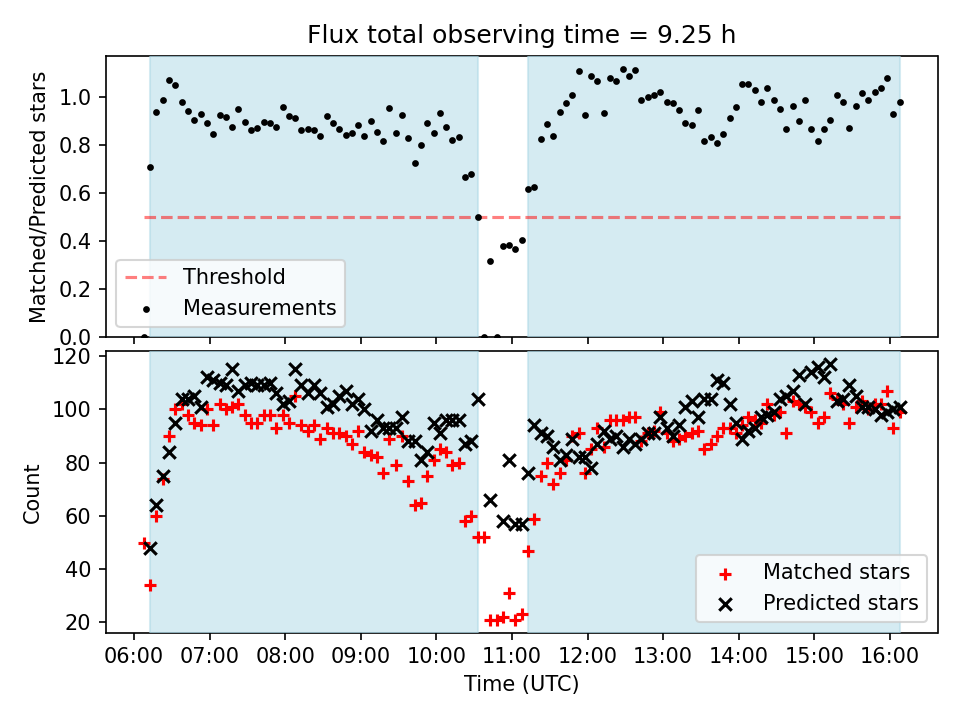 Flux total observing time = 9.25 h

Matched/Predicted stars

1.0
0.8
0.6
0.4
0.2
0.0

Threshold
Measurements

Count

120
100
80
60
40
20

Matched stars
Predicted stars

06:00 07:00 08:00 09:00 10:00 11:00 12:00 13:00 14:00 15:00 16:00

Time (UTC)